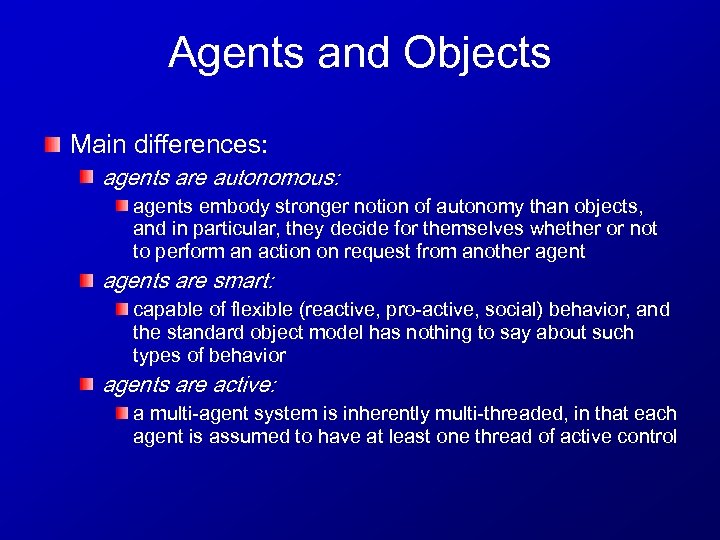 Agents and Objects

Main differences:

agents are autonomous:

agents embody stronger notion of autonomy than objects, and in particular, they decide for themselves whether or not to perform an action on request from another agent

agents are smart:

capable of flexible (reactive, pro-active, social) behavior, and the standard object model has nothing to say about such types of behavior

agents are active:

a multi-agent system is inherently multi-threaded, in that each agent is assumed to have at least one thread of active control